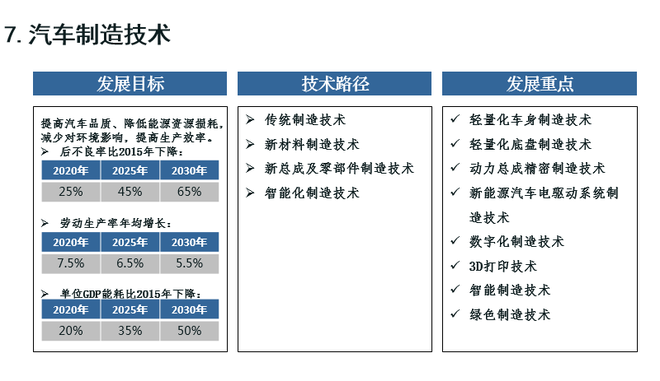 7. 汽车制造技术

发展目标

提高汽车品质、降低能源资源损耗，减少对环境影响，提高生产效率。

➢ 后不良率比2015年下降：

| 2020年 | 2025年 | 2030年 |
|---|---|---|
| 25% | 45% | 65% |

➢ 劳动生产率年均增长：

| 2020年 | 2025年 | 2030年 |
|---|---|---|
| 7.5% | 6.5% | 5.5% |

➢ 单位GDP能耗比2015年下降：

| 2020年 | 2025年 | 2030年 |
|---|---|---|
| 20% | 35% | 50% |

技术路径

➢ 传统制造技术
➢ 新材料制造技术
➢ 新总成及零部件制造技术
➢ 智能化制造技术

发展重点

✓ 轻量化车身制造技术
✓ 轻量化底盘制造技术
✓ 动力总成精密制造技术
✓ 新能源汽车电驱动系统制造技术
✓ 数字化制造技术
✓ 3D打印技术
✓ 智能制造技术
✓ 绿色制造技术